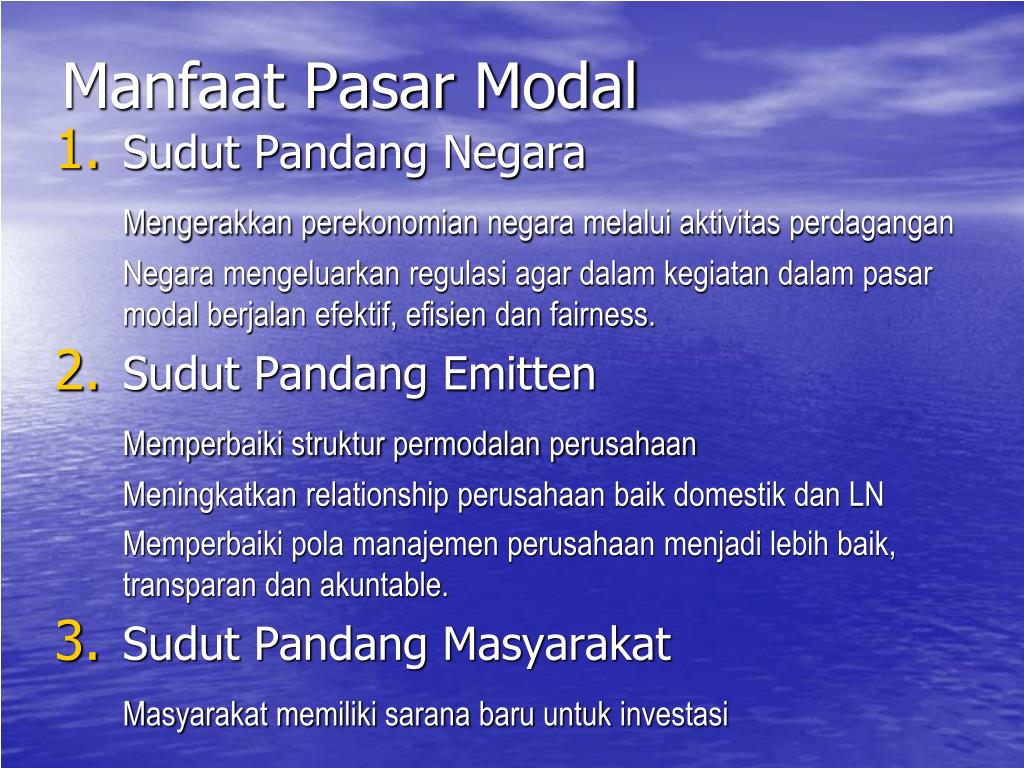 Manfaat Pasar Modal

1. Sudut Pandang Negara

Mengerakkan perekonomian negara melalui aktivitas perdagangan

Negara mengeluarkan regulasi agar dalam kegiatan dalam pasar modal berjalan efektif, efisien dan fairness.

2. Sudut Pandang Emitten

Memperbaiki struktur permodalan perusahaan

Meningkatkan relationship perusahaan baik domestik dan LN

Memperbaiki pola manajemen perusahaan menjadi lebih baik, transparan dan akuntable.

3. Sudut Pandang Masyarakat

Masyarakat memiliki sarana baru untuk investasi